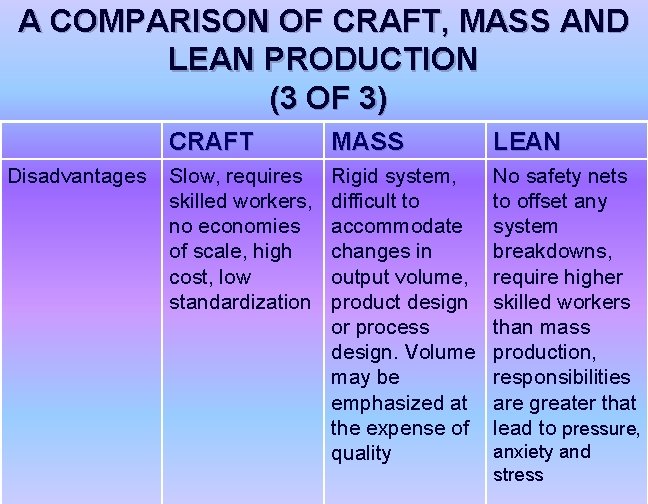 A COMPARISON OF CRAFT, MASS AND LEAN PRODUCTION (3 OF 3)

| | CRAFT | MASS | LEAN |
|---|---|---|---|
| Disadvantages | Slow, requires skilled workers, no economies of scale, high cost, low standardization | Rigid system, difficult to accommodate changes in output volume, product design or process design. Volume may be emphasized at the expense of quality | No safety nets to offset any system breakdowns, require higher skilled workers than mass production, responsibilities are greater that lead to pressure, anxiety and stress |